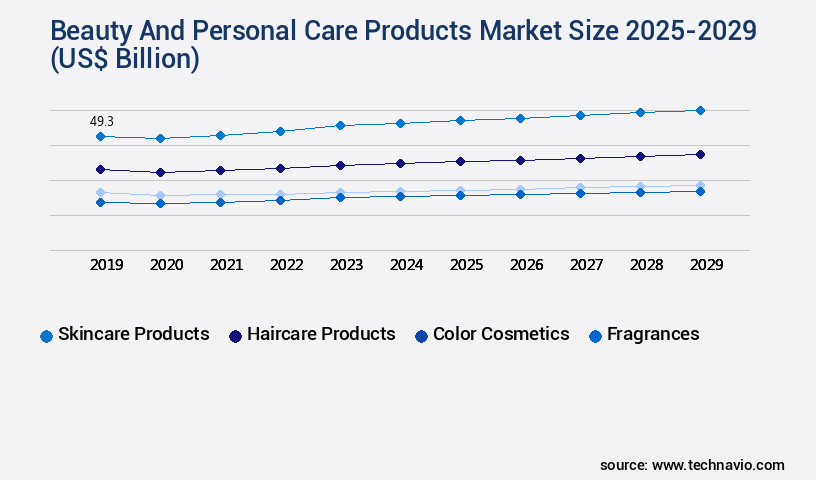 Beauty And Personal Care Products Market Size 2025-2029 (US$ Billion)

49.3

2019 2020 2021 2022 2023 2024 2025 2026 2027 2028 2029

Skincare Products Haircare Products Color Cosmetics Fragrances

source: www.technavio.com